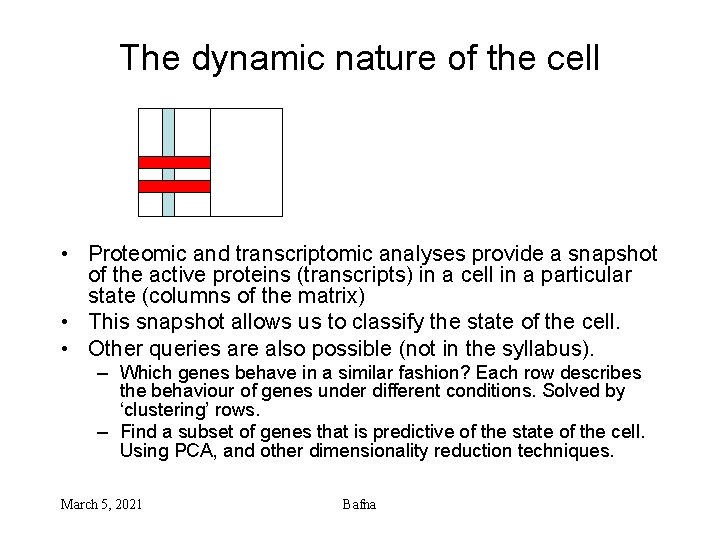 The dynamic nature of the cell

• Proteomic and transcriptomic analyses provide a snapshot of the active proteins (transcripts) in a cell in a particular state (columns of the matrix)
• This snapshot allows us to classify the state of the cell.
• Other queries are also possible (not in the syllabus).
– Which genes behave in a similar fashion? Each row describes the behaviour of genes under different conditions. Solved by 'clustering' rows.
– Find a subset of genes that is predictive of the state of the cell. Using PCA, and other dimensionality reduction techniques.

March 5, 2021

Bafna